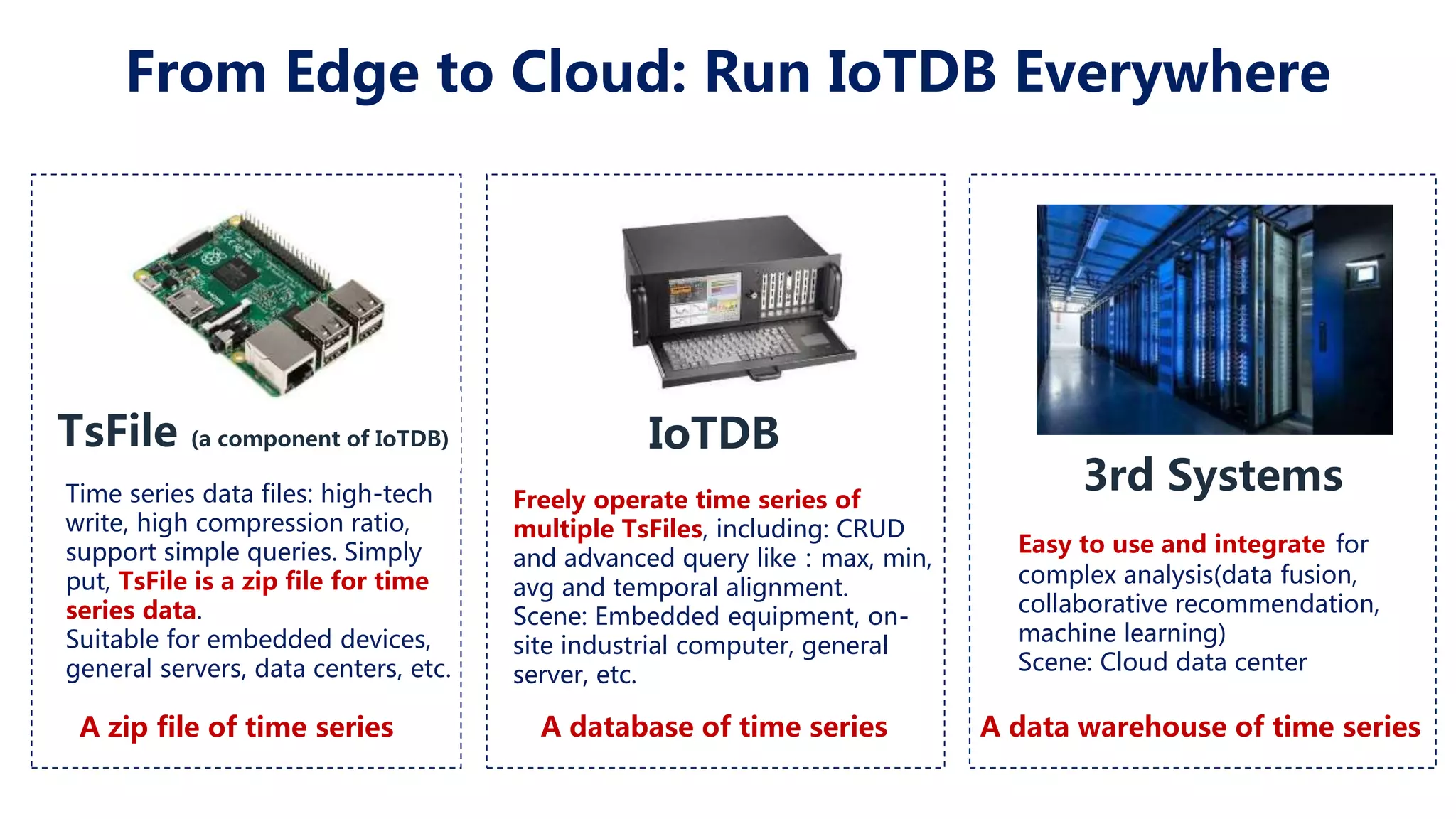 From Edge to Cloud: Run IoTDB Everywhere

TsFile (a component of IoTDB)

Time series data files: high-tech write, high compression ratio, support simple queries. Simply put, TsFile is a zip file for time series data.
Suitable for embedded devices, general servers, data centers, etc.

A zip file of time series

IoTDB

Freely operate time series of multiple TsFiles, including: CRUD and advanced query like : max, min, avg and temporal alignment.
Scene: Embedded equipment, on-site industrial computer, general server, etc.

A database of time series

3rd Systems

Easy to use and integrate for complex analysis(data fusion, collaborative recommendation, machine learning)
Scene: Cloud data center

A data warehouse of time series